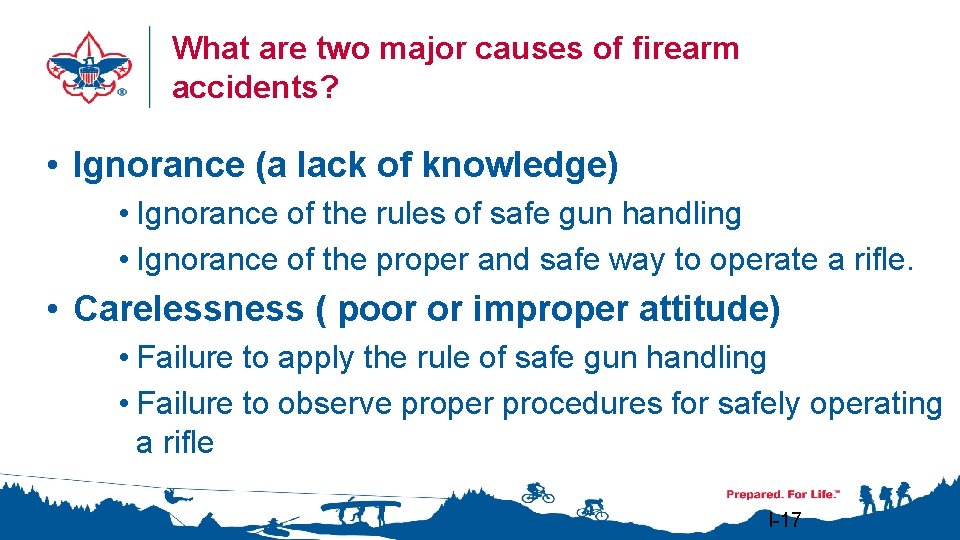 What are two major causes of firearm accidents?

• Ignorance (a lack of knowledge)
• Ignorance of the rules of safe gun handling
• Ignorance of the proper and safe way to operate a rifle.

• Carelessness ( poor or improper attitude)
• Failure to apply the rule of safe gun handling
• Failure to observe proper procedures for safely operating a rifle

Prepared. For Life.™

I-17